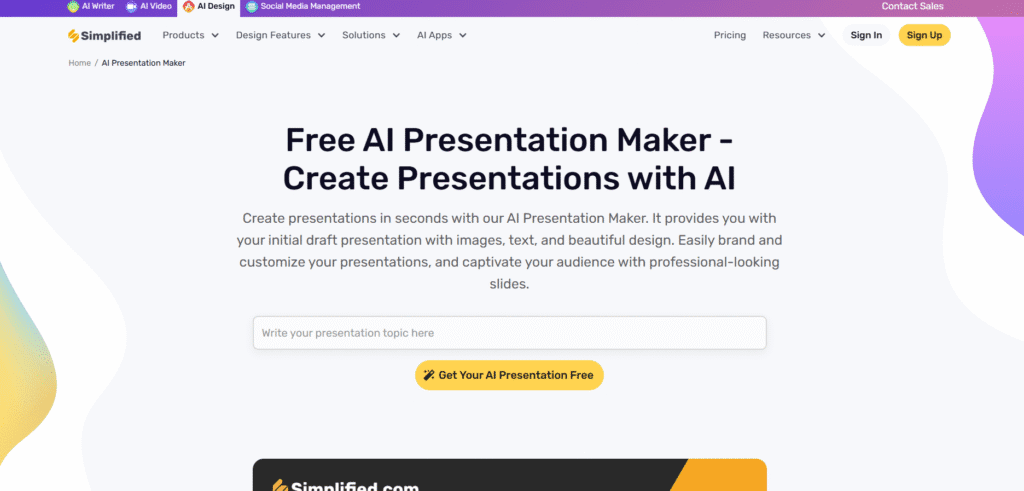 AI Writer AI Video AI Design Social Media Management Contact Sales

Simplified Products Design Features Solutions AI Apps Pricing Resources Sign In Sign Up

Home / AI Presentation Maker

Free AI Presentation Maker - Create Presentations with AI

Create presentations in seconds with our AI Presentation Maker. It provides you with your initial draft presentation with images, text, and beautiful design. Easily brand and customize your presentations, and captivate your audience with professional-looking slides.

Write your presentation topic here

Get Your AI Presentation Free

Simplified.com